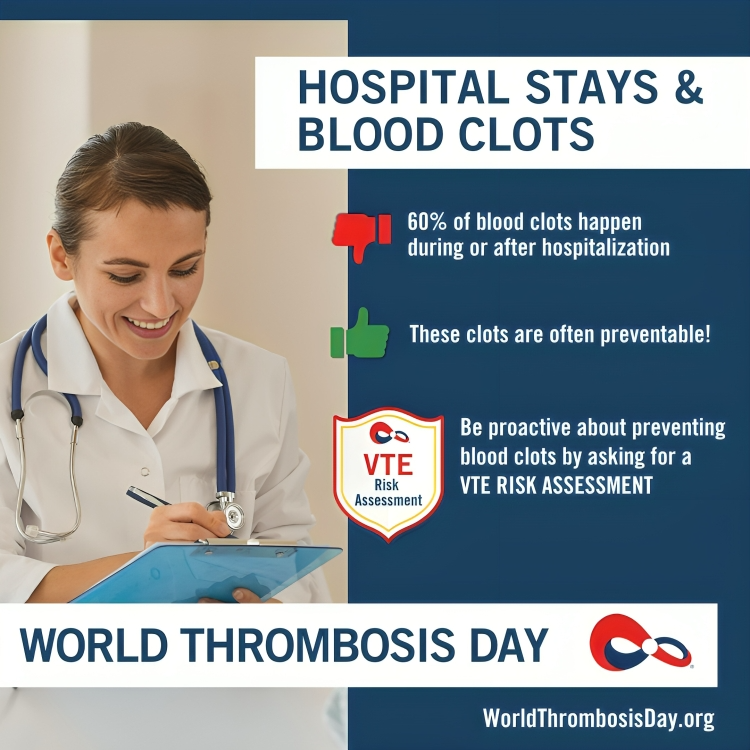 HOSPITAL STAYS & BLOOD CLOTS

60% of blood clots happen during or after hospitalization

These clots are often preventable!

VTE
Risk
Assessment

Be proactive about preventing blood clots by asking for a VTE RISK ASSESSMENT

WORLD THROMBOSIS DAY

WorldThrombosisDay.org